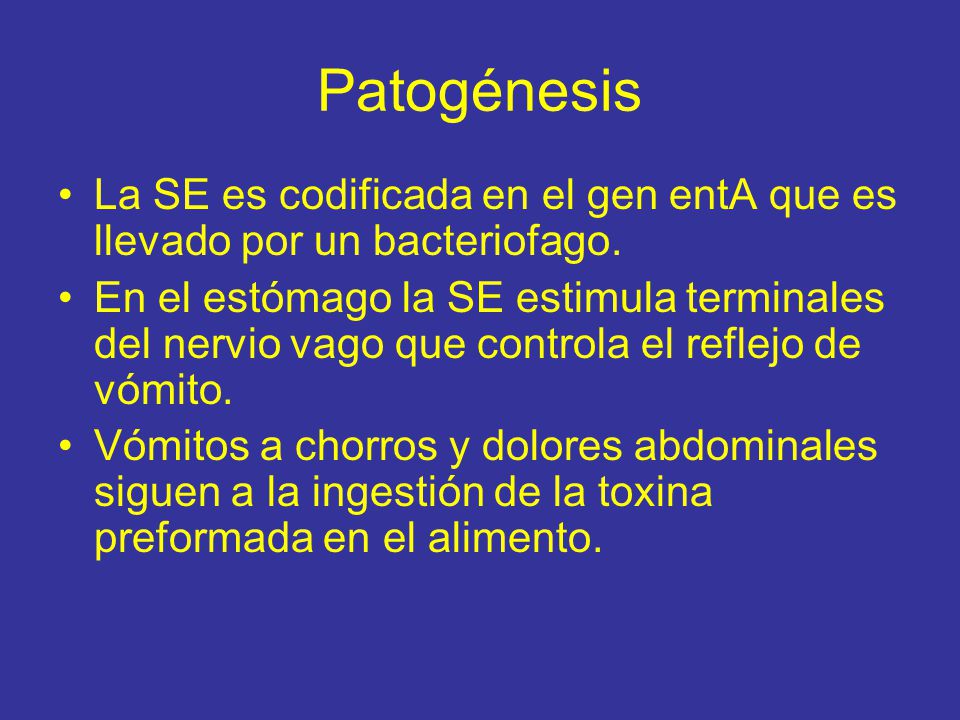 Patogénesis

• La SE es codificada en el gen entA que es llevado por un bacteriofago.
• En el estómago la SE estimula terminales del nervio vago que controla el reflejo de vómito.
• Vómitos a chorros y dolores abdominales siguen a la ingestión de la toxina preformada en el alimento.